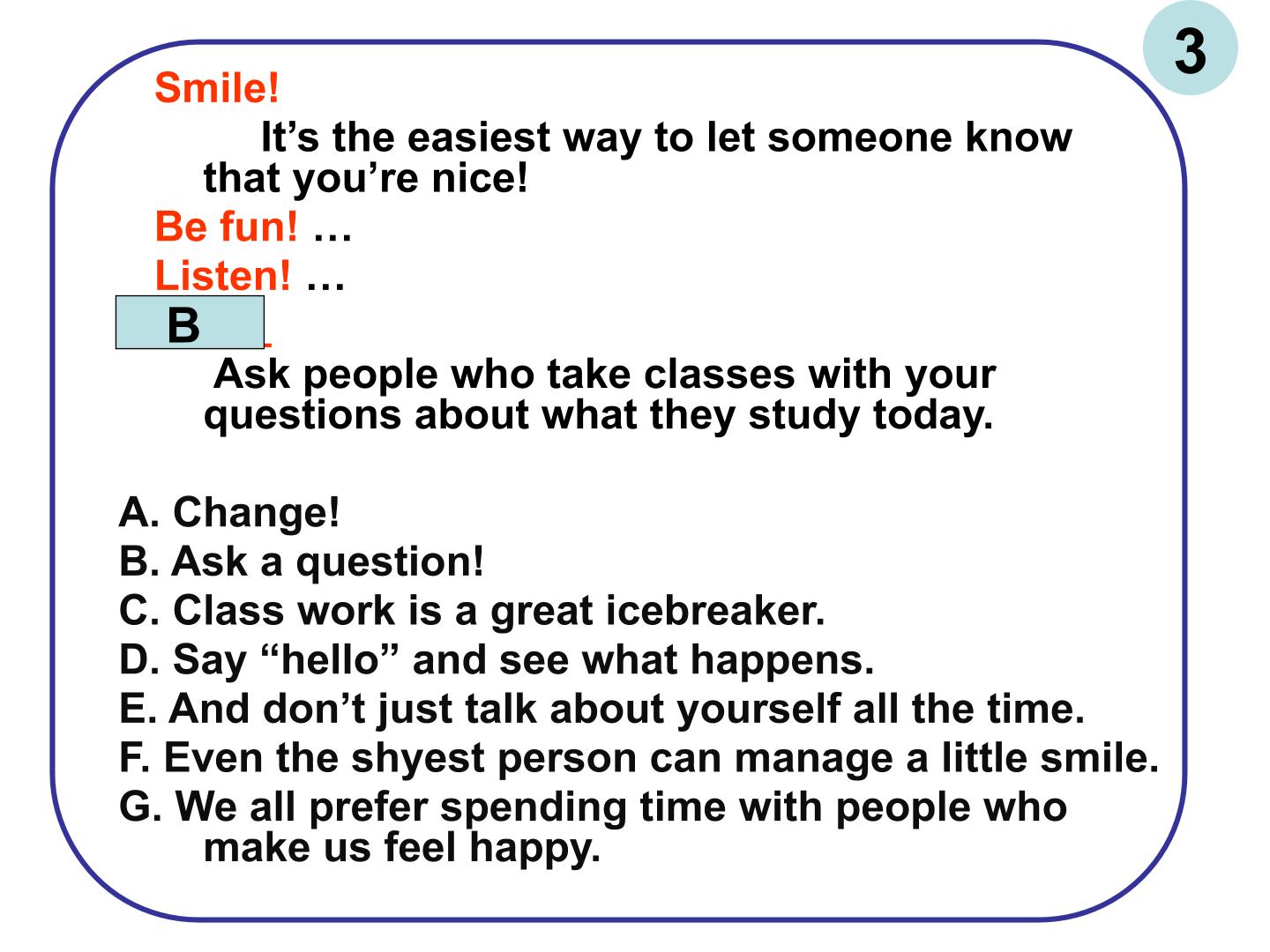 3

Smile!

It's the easiest way to let someone know that you're nice!

Be fun! …

Listen! …

B

Ask people who take classes with your questions about what they study today.

A. Change!
B. Ask a question!
C. Class work is a great icebreaker.
D. Say "hello" and see what happens.
E. And don't just talk about yourself all the time.
F. Even the shyest person can manage a little smile.
G. We all prefer spending time with people who make us feel happy.